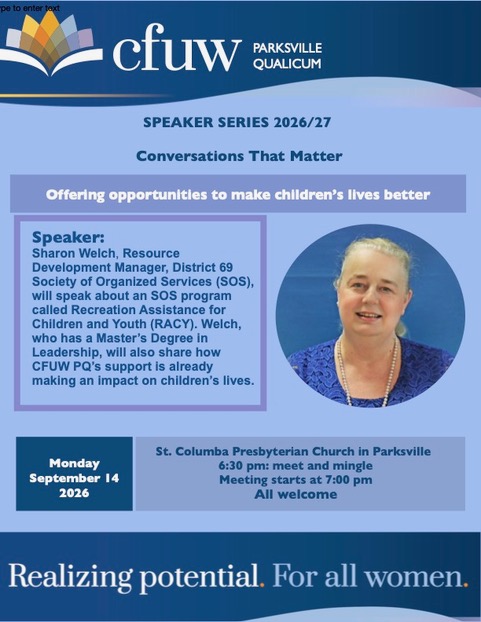 pe to enter text

cfuw PARKSVILLE QUALICUM

SPEAKER SERIES 2026/27

Conversations That Matter

Offering opportunities to make children's lives better

Speaker:
Sharon Welch, Resource Development Manager, District 69 Society of Organized Services (SOS), will speak about an SOS program called Recreation Assistance for Children and Youth (RACY). Welch, who has a Master's Degree in Leadership, will also share how CFUW PQ's support is already making an impact on children's lives.

Monday September 14 2026

St. Columba Presbyterian Church in Parksville
6:30 pm: meet and mingle
Meeting starts at 7:00 pm
All welcome

Realizing potential. For all women.